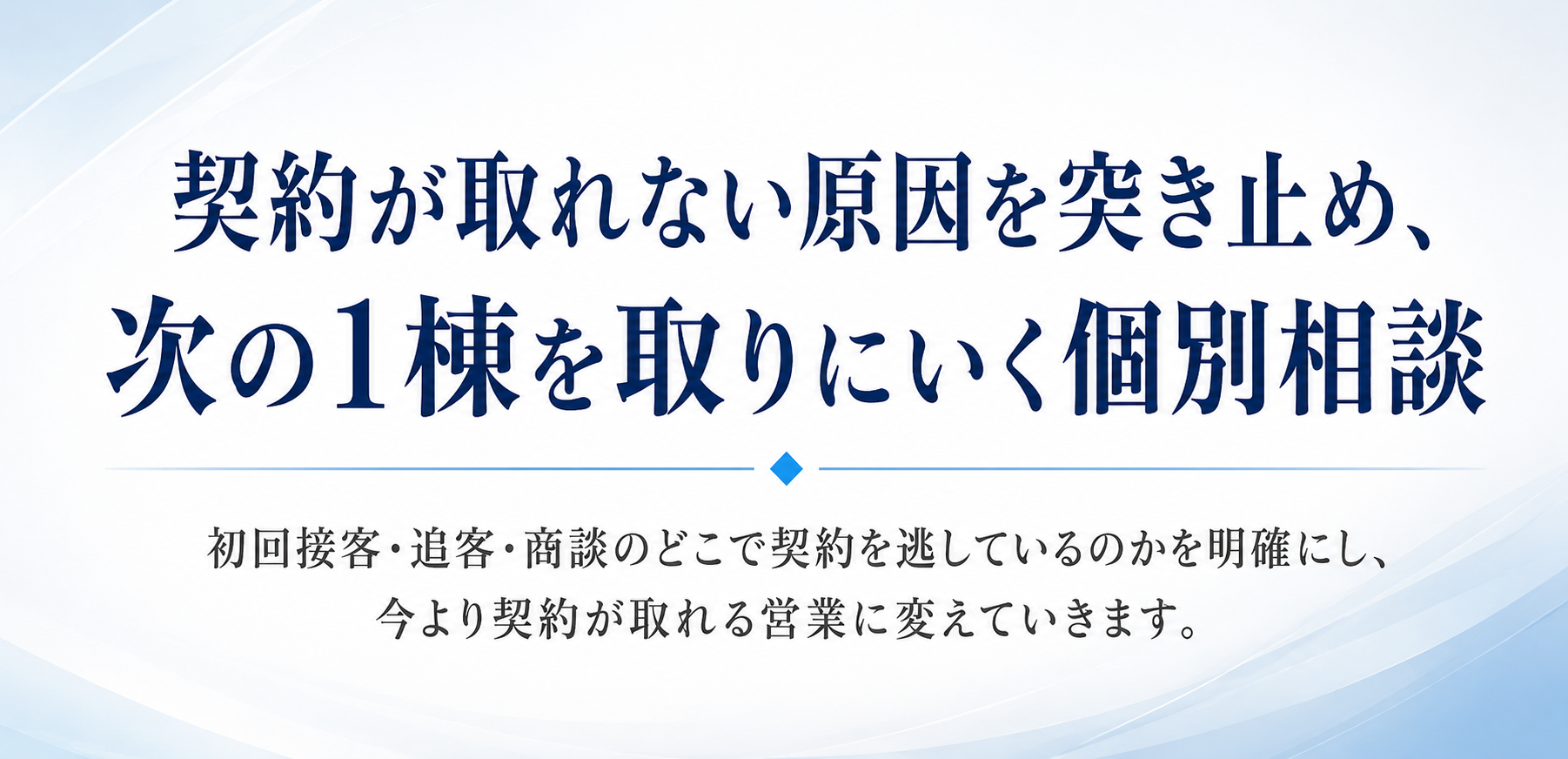 契約が取れない原因を突き止め、
次の1棟を取りにいく個別相談

初回接客・追客・商談のどこで契約を逃しているのかを明確にし、
今より契約が取れる営業に変えていきます。